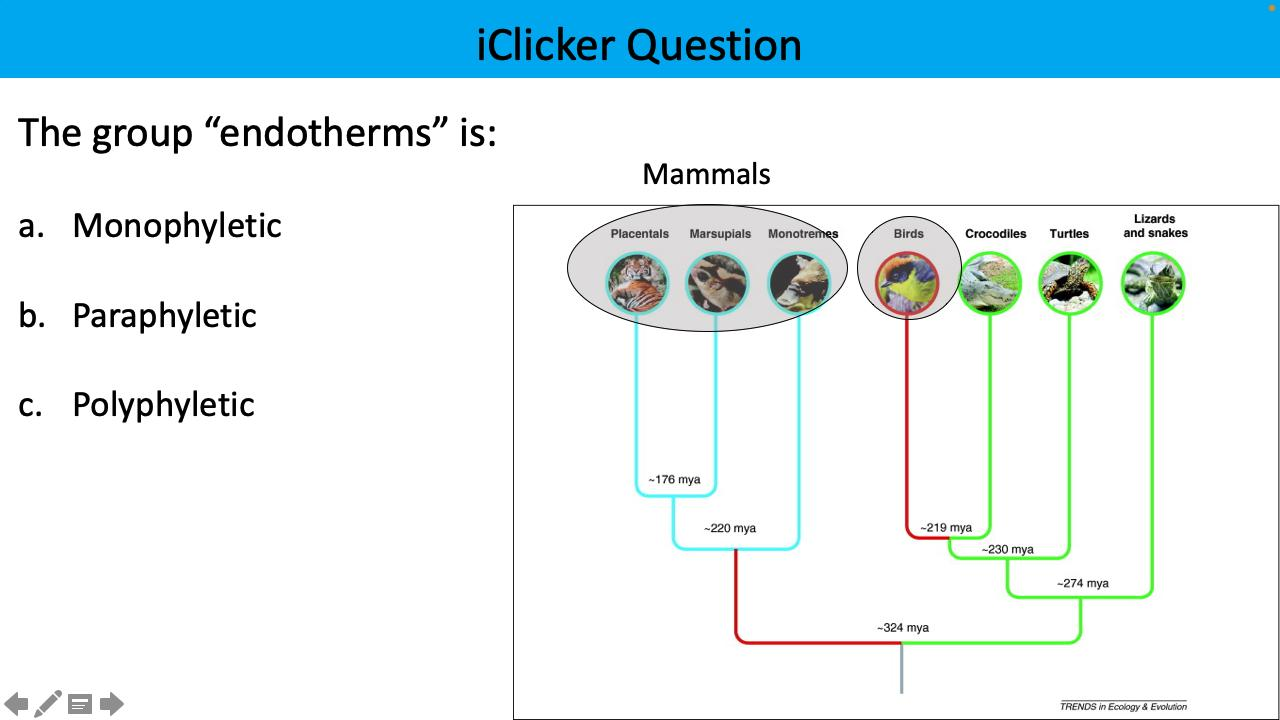 iClicker Question

The group “endotherms” is:

a. Monophyletic

b. Paraphyletic

c. Polyphyletic

Mammals

Placentals Marsupials Monotremes Birds Crocodiles Turtles Lizards and snakes

~176 mya

~220 mya

~219 mya

~230 mya

~274 mya

~324 mya

TRENDS in Ecology & Evolution